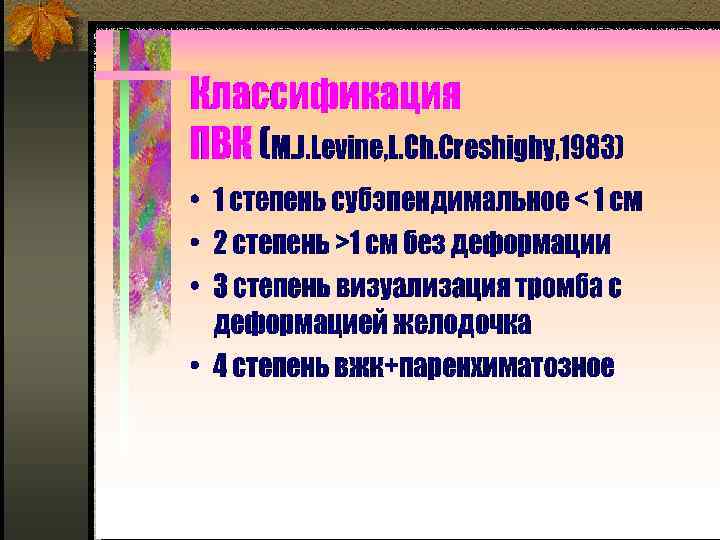 Классификация
ПВК (M.J.Levine,L.Ch.Creshighy,1983)

• 1 степень субэпендимальное < 1 см
• 2 степень >1 см без деформации
• 3 степень визуализация тромба с деформацией желодочка
• 4 степень вжк+паренхиматозное